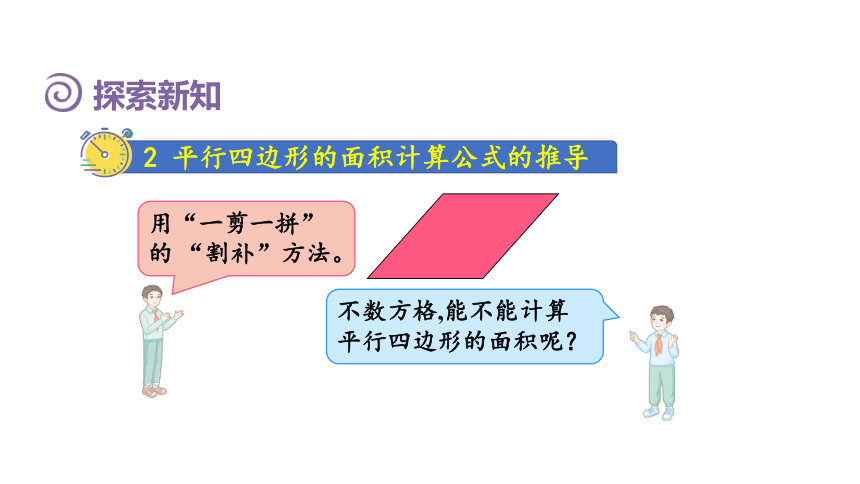 探索新知

2 平行四边形的面积计算公式的推导

用“一剪一拼”的“割补”方法。

不数方格,能不能计算平行四边形的面积呢?